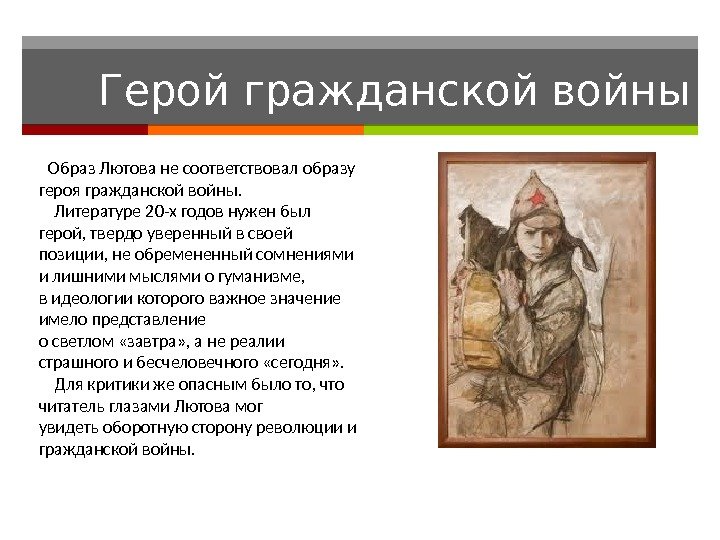 Герой гражданской войны

Образ Лютова не соответствовал образу героя гражданской войны.

Литературе 20-х годов нужен был герой, твердо уверенный в своей позиции, не обремененный сомнениями и лишними мыслями о гуманизме, в идеологии которого важное значение имело представление о светлом «завтра», а не реалии страшного и бесчеловечного «сегодня».

Для критики же опасным было то, что читатель глазами Лютова мог увидеть оборотную сторону революции и гражданской войны.